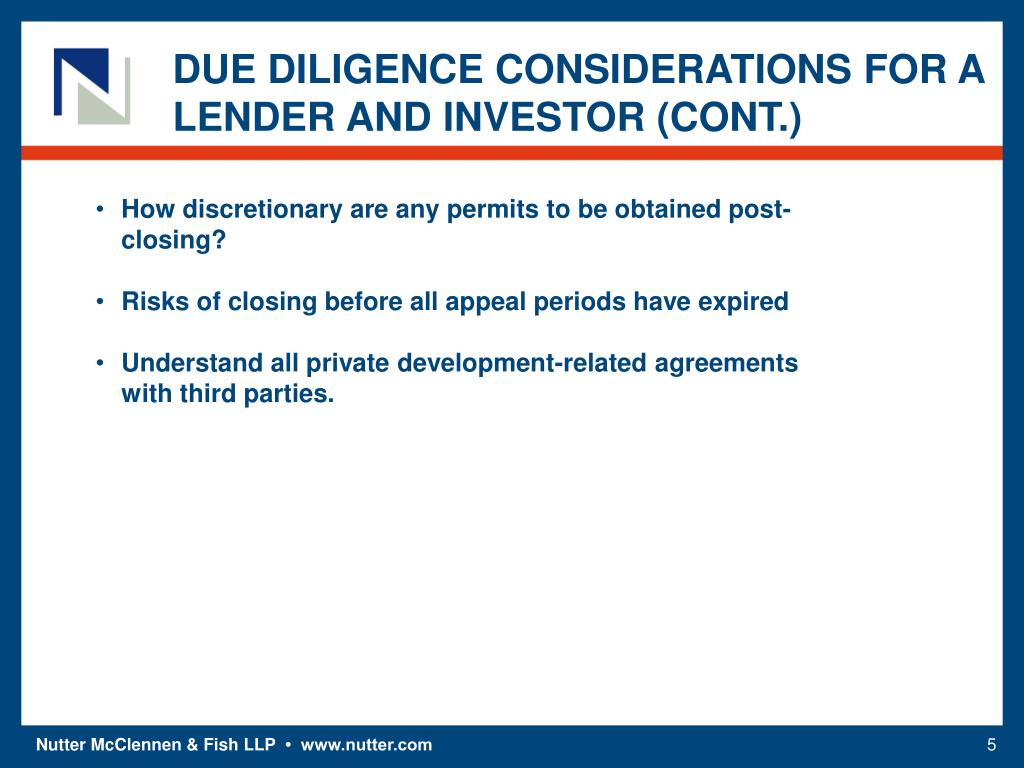 DUE DILIGENCE CONSIDERATIONS FOR A LENDER AND INVESTOR (CONT.)

• How discretionary are any permits to be obtained post-closing?

• Risks of closing before all appeal periods have expired

• Understand all private development-related agreements with third parties.

Nutter McClennen & Fish LLP • www.nutter.com

5